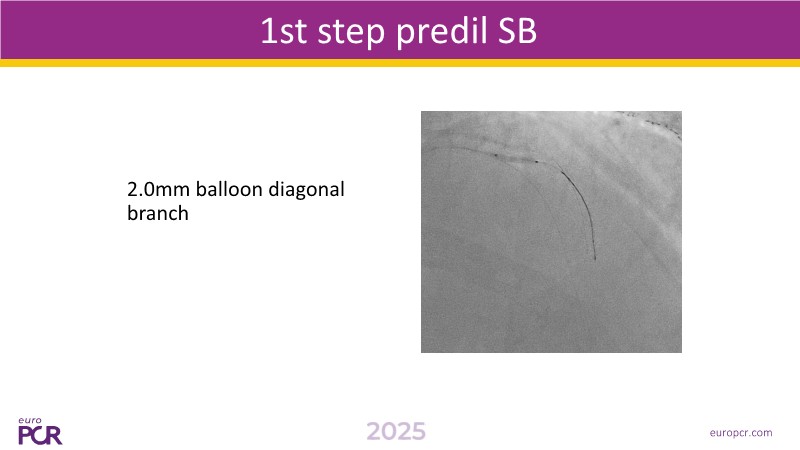 1st step predil SB

2.0mm balloon diagonal branch

euro PCR

2025

europcr.com